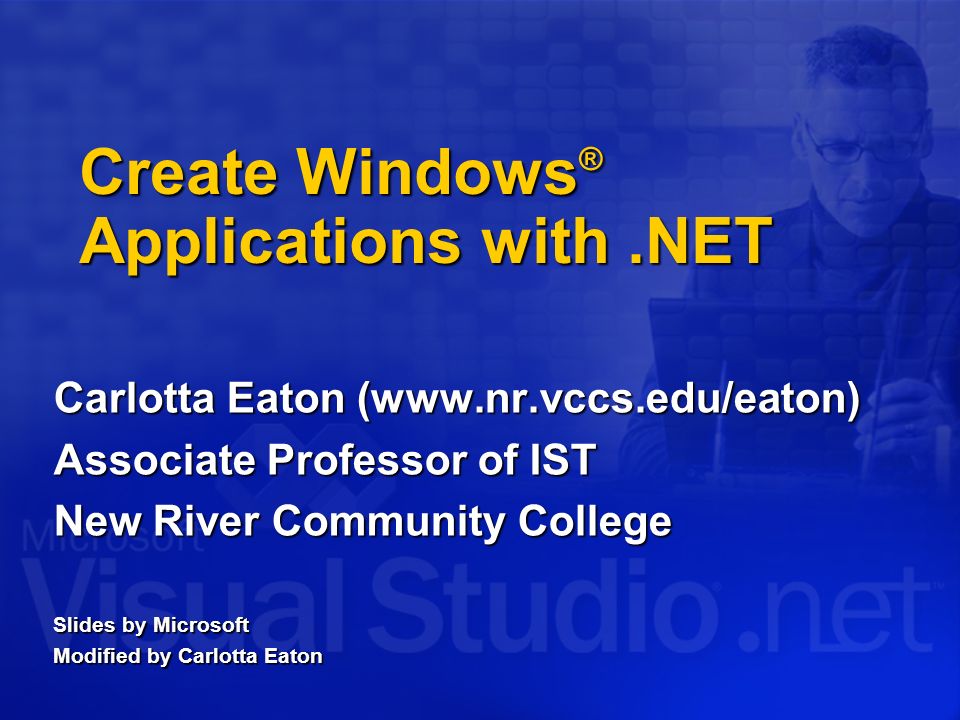 Create Windows® Applications with .NET

Carlotta Eaton (www.nr.vccs.edu/eaton)
Associate Professor of IST
New River Community College

Microsoft Visual Studio .net

Slides by Microsoft
Modified by Carlotta Eaton